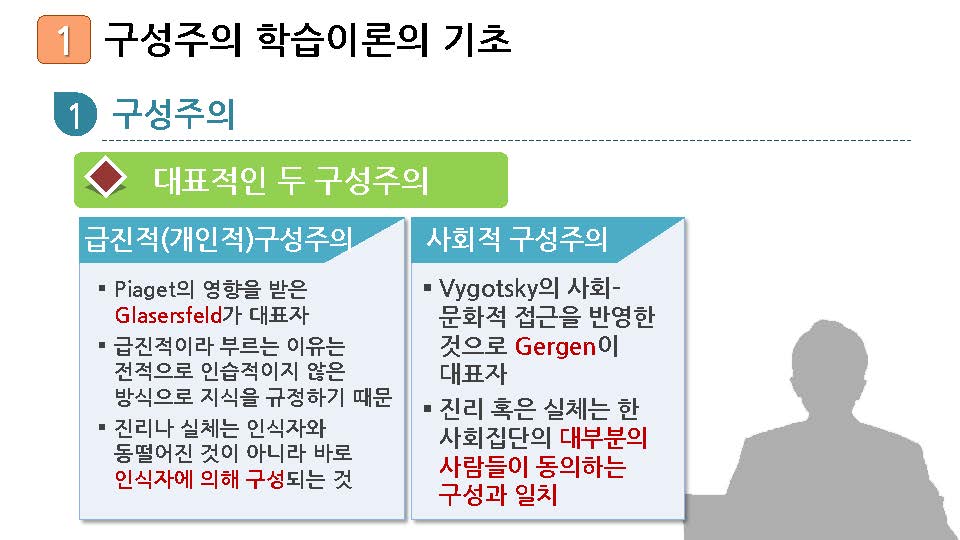 1 구성주의 학습이론의 기초

1 구성주의

대표적인 두 구성주의

급진적(개인적)구성주의

▪ Piaget의 영향을 받은 Glasersfeld가 대표자

▪ 급진적이라 부르는 이유는 전적으로 인습적이지 않은 방식으로 지식을 규정하기 때문

▪ 진리나 실체는 인식자와 동떨어진 것이 아니라 바로 인식자에 의해 구성되는 것

사회적 구성주의

▪ Vygotsky의 사회-문화적 접근을 반영한 것으로 Gergen이 대표자

▪ 진리 혹은 실체는 한 사회집단의 대부분의 사람들이 동의하는 구성과 일치